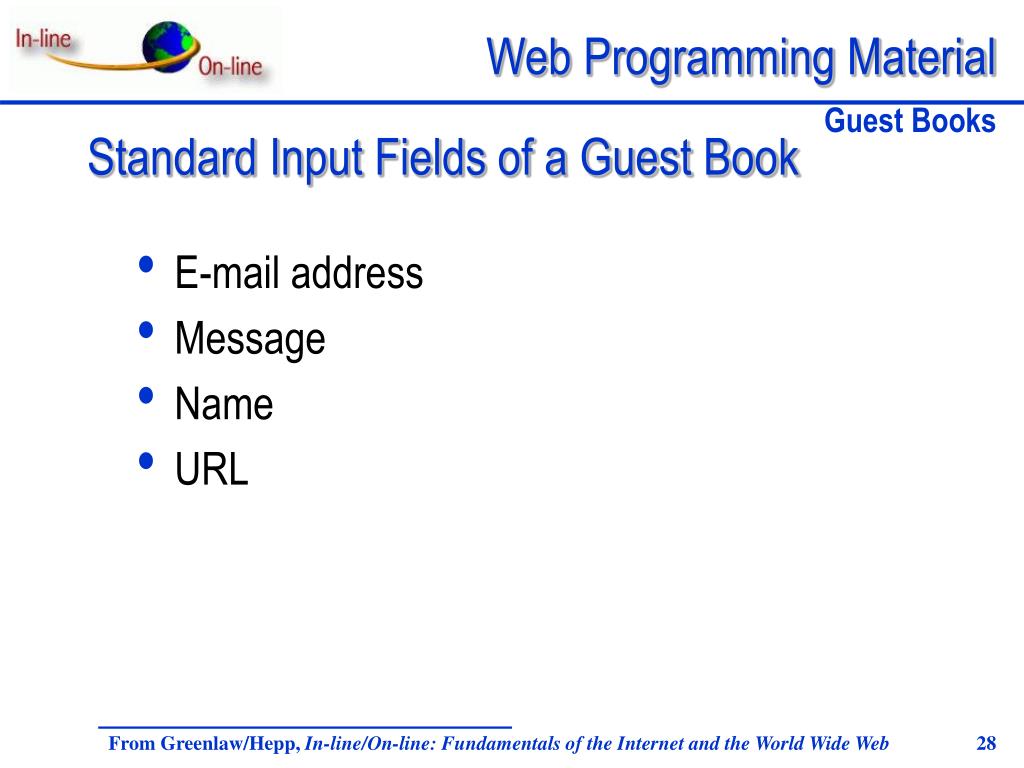 In-line
On-line

Web Programming Material

Guest Books

Standard Input Fields of a Guest Book

• E-mail address
• Message
• Name
• URL

From Greenlaw/Hepp, In-line/On-line: Fundamentals of the Internet and the World Wide Web 28